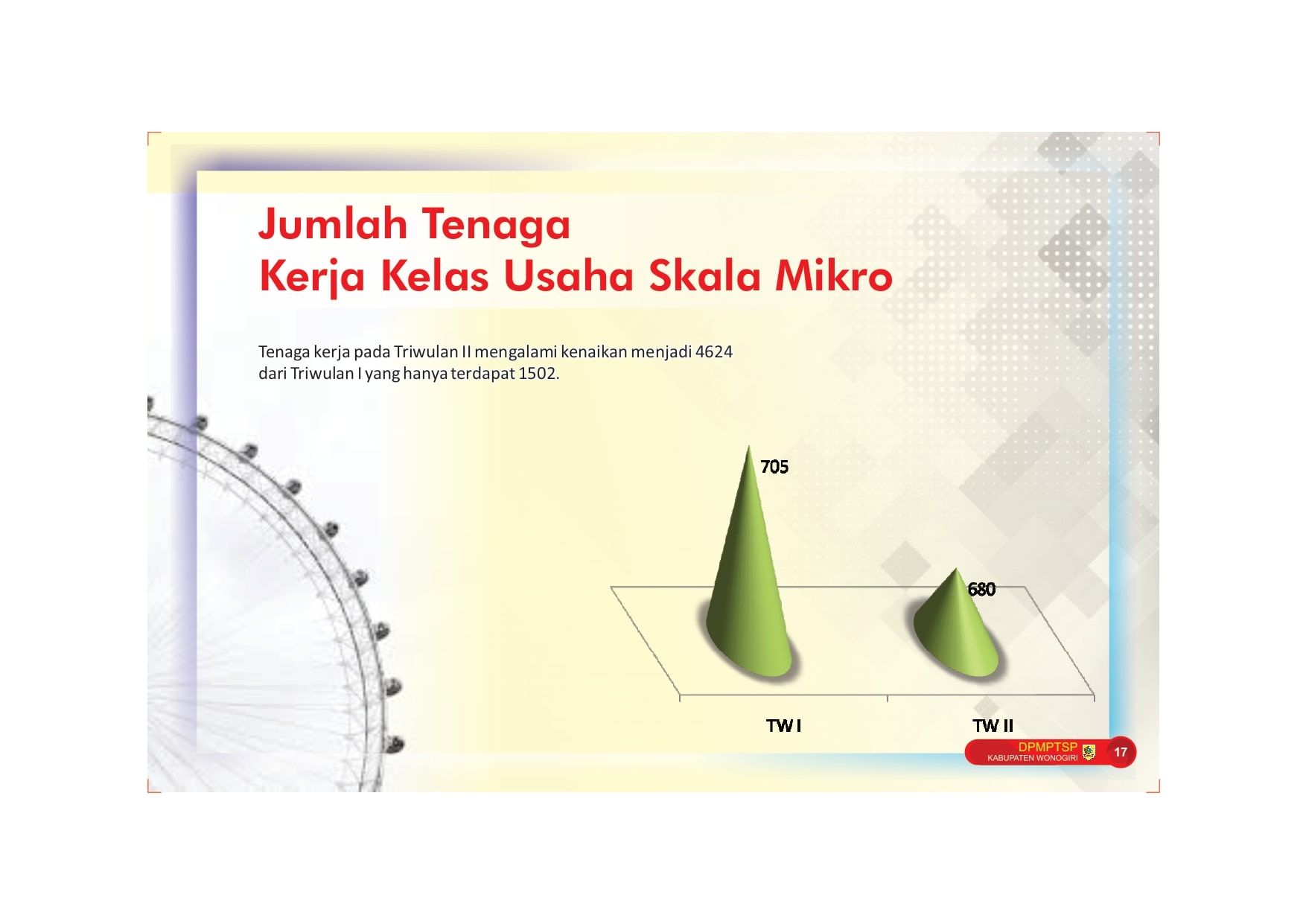 Jumlah Tenaga
Kerja Kelas Usaha Skala Mikro

Tenaga kerja pada Triwulan II mengalami kenaikan menjadi 4624 dari Triwulan I yang hanya terdapat 1502.

705

680

TW I

TW II

DPMPTSP
KABUPATEN WONOGIRI

17